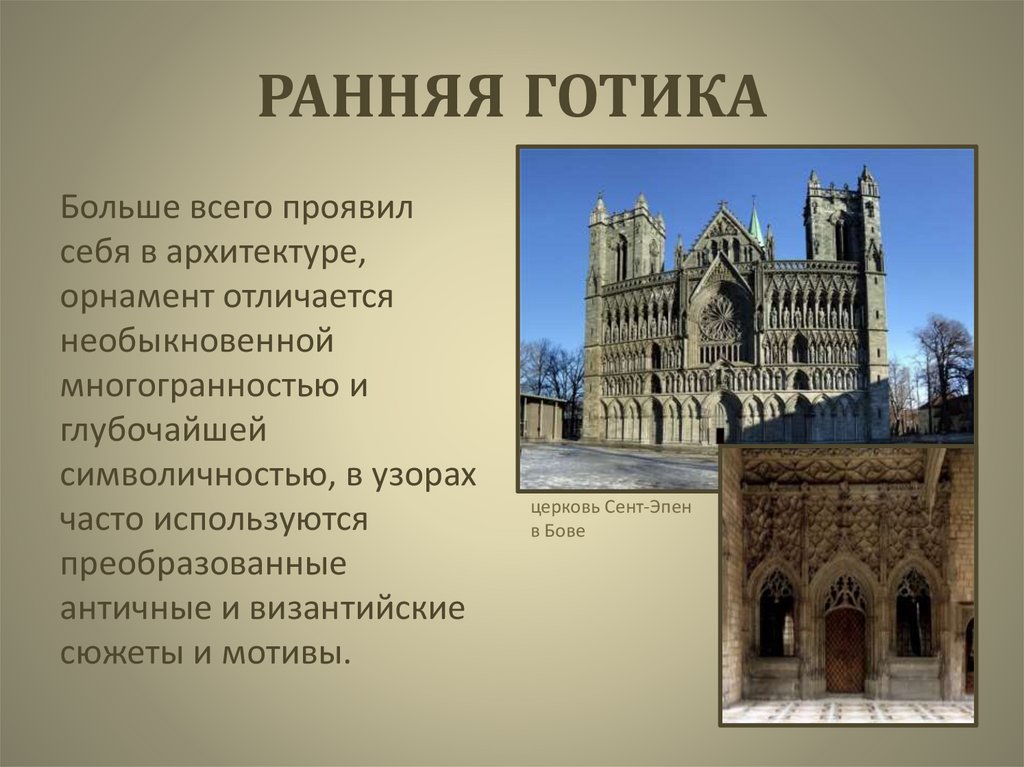 РАННЯЯ ГОТИКА

Больше всего проявил себя в архитектуре, орнамент отличается необыкновенной многогранностью и глубочайшей символичностью, в узорах часто используются преобразованные античные и византийские сюжеты и мотивы.

церковь Сент-Эпен в Бове